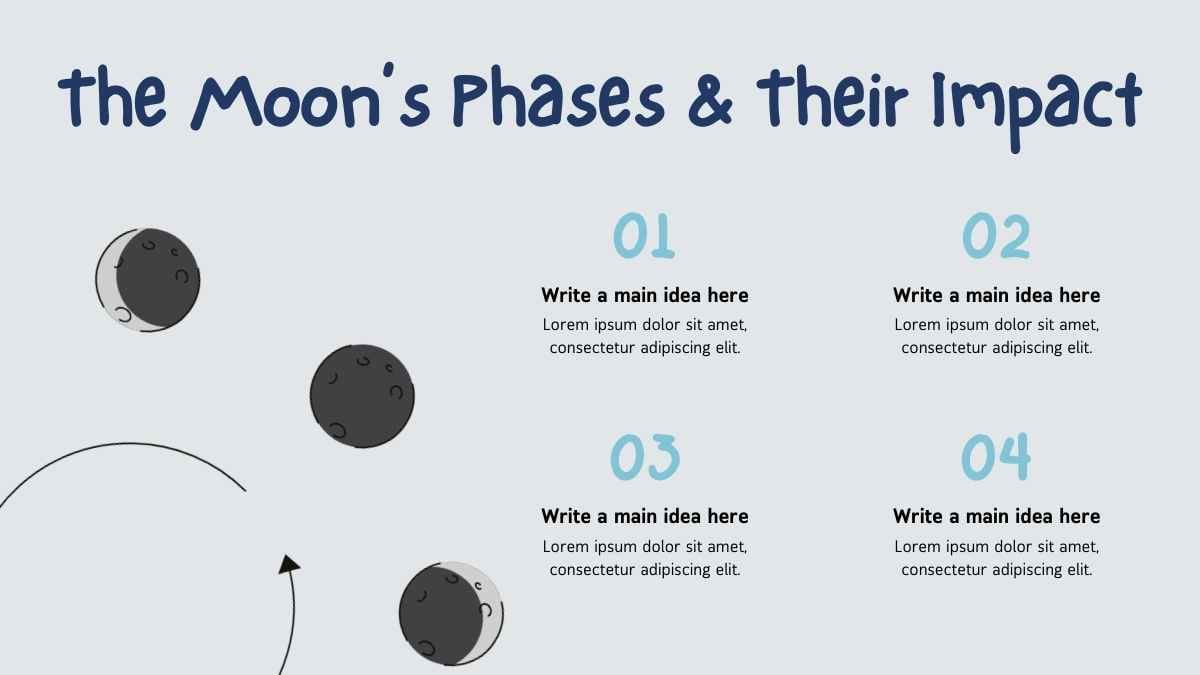 the Moon's Phases & their Impact

01

Write a main idea here

Lorem ipsum dolor sit amet, consectetur adipiscing elit.

02

Write a main idea here

Lorem ipsum dolor sit amet, consectetur adipiscing elit.

03

Write a main idea here

Lorem ipsum dolor sit amet, consectetur adipiscing elit.

04

Write a main idea here

Lorem ipsum dolor sit amet, consectetur adipiscing elit.